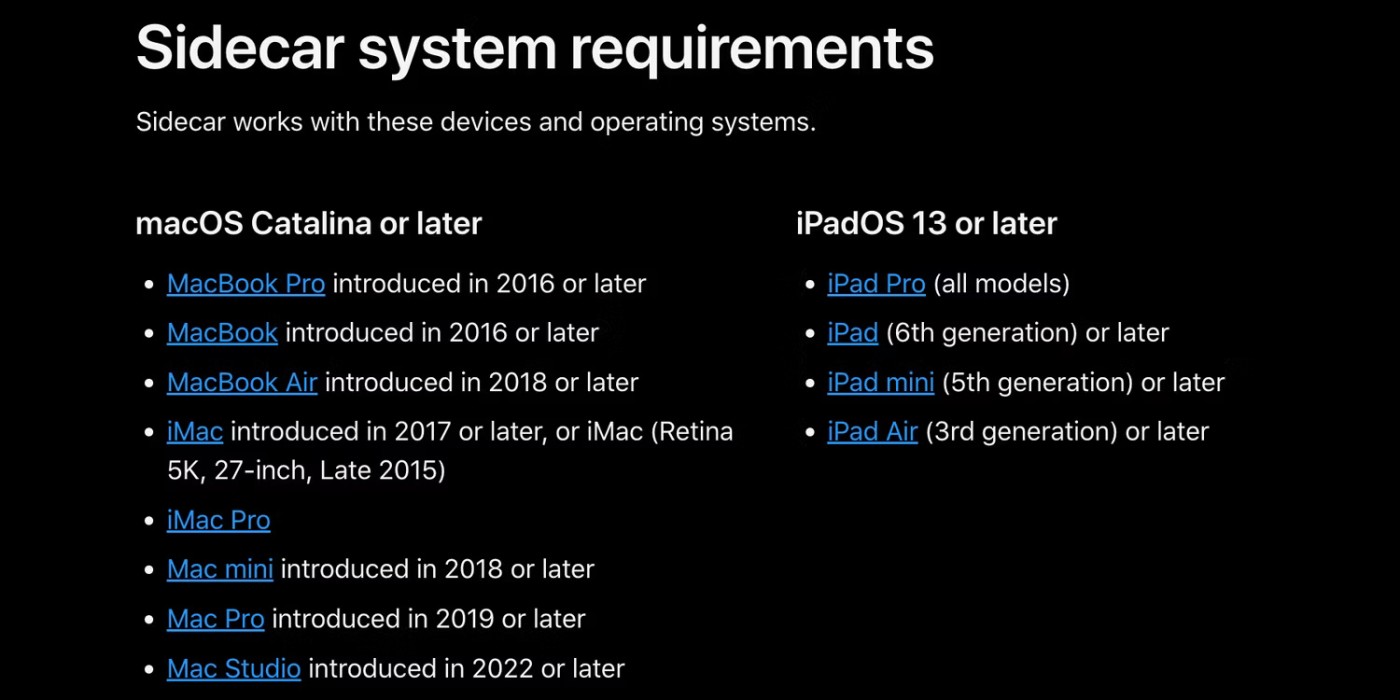 Sidecar system requirements

Sidecar works with these devices and operating systems.

macOS Catalina or later

- MacBook Pro introduced in 2016 or later
- MacBook introduced in 2016 or later
- MacBook Air introduced in 2018 or later
- iMac introduced in 2017 or later, or iMac (Retina 5K, 27-inch, Late 2015)
- iMac Pro
- Mac mini introduced in 2018 or later
- Mac Pro introduced in 2019 or later
- Mac Studio introduced in 2022 or later

iPadOS 13 or later

- iPad Pro (all models)
- iPad (6th generation) or later
- iPad mini (5th generation) or later
- iPad Air (3rd generation) or later